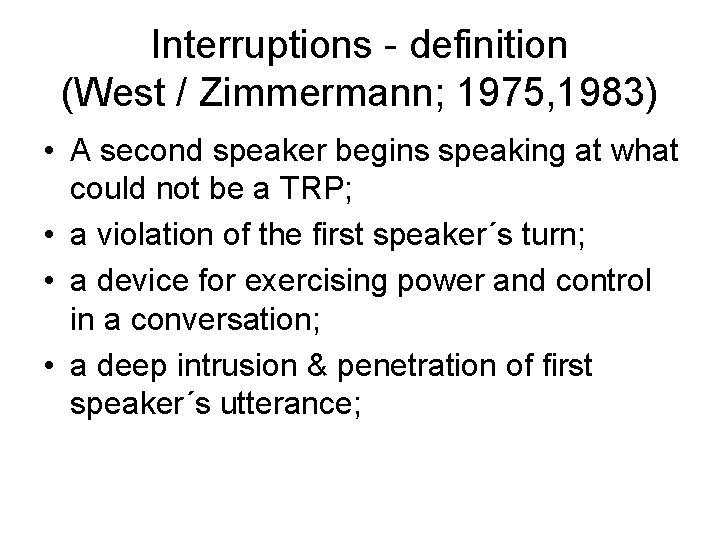 Interruptions - definition
(West / Zimmermann; 1975,1983)

• A second speaker begins speaking at what could not be a TRP;
• a violation of the first speaker´s turn;
• a device for exercising power and control in a conversation;
• a deep intrusion & penetration of first speaker´s utterance;